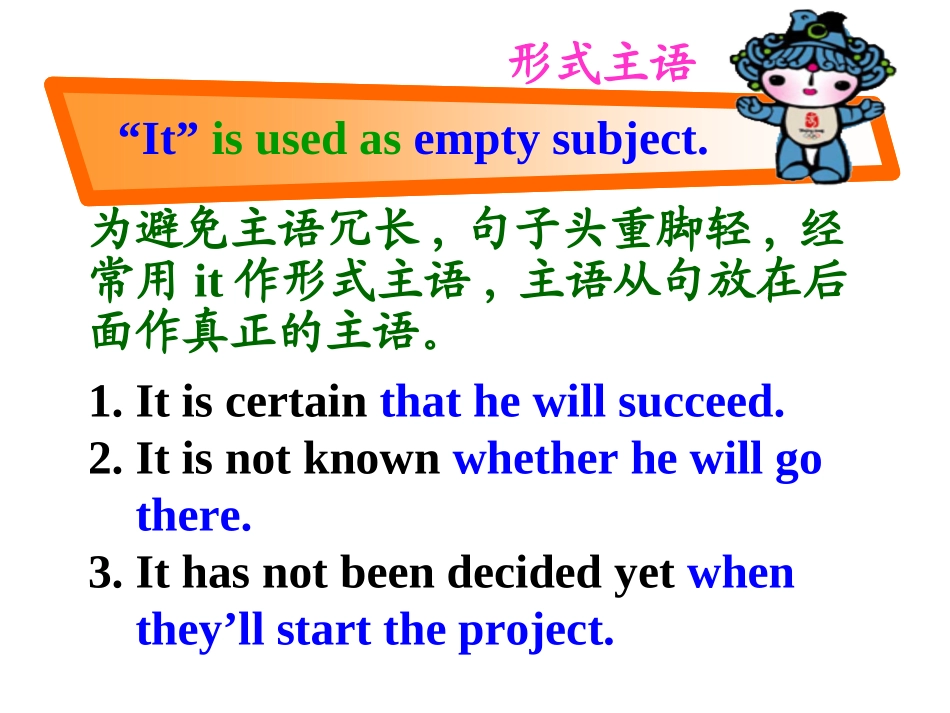 形式主语

“It” is used as empty subject.

为避免主语冗长，句子头重脚轻，经常用 it 作形式主语，主语从句放在后面作真正的主语。

1. It is certain that he will succeed.
2. It is not known whether he will go there.
3. It has not been decided yet when they’ll start the project.